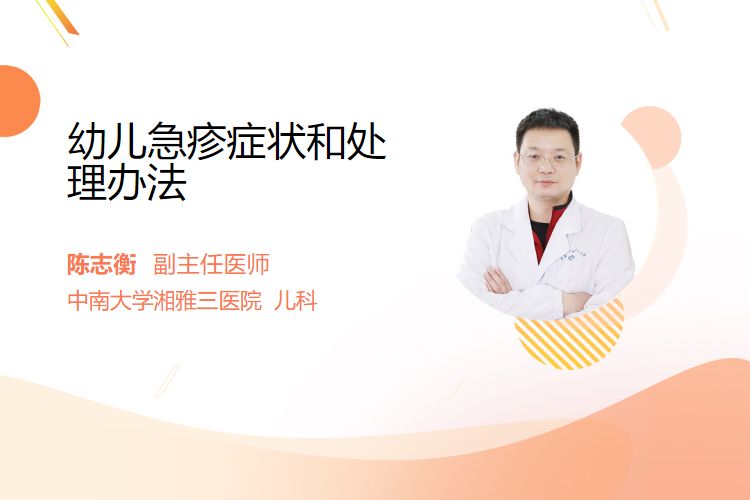 幼儿急疹症状和处理办法

陈志衡 副主任医师
中南大学湘雅三医院 儿科